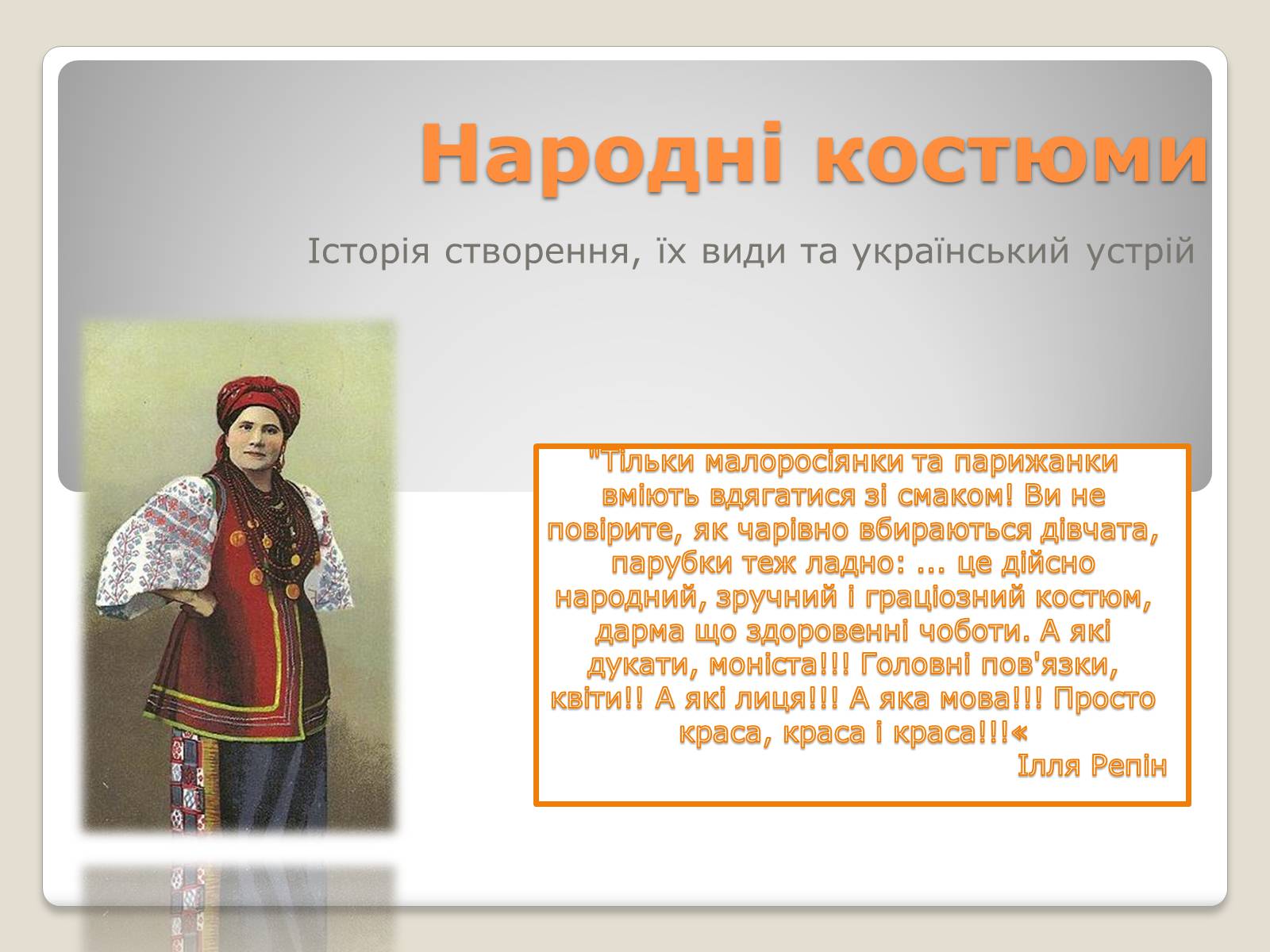 Народні костюми

Історія створення, їх види та український устрій

"Тільки малоросіянки та парижанки вміють вдягатися зі смаком! Ви не повірите, як чарівно вбираються дівчата, парубки теж ладно: ... це дійсно народний, зручний і граціозний костюм, дарма що здоровенні чоботи. А які дукати, моніста!!! Головні пов'язки, квіти!! А які лиця!!! А яка мова!!! Просто краса, краса і краса!!!«

Ілля Репін